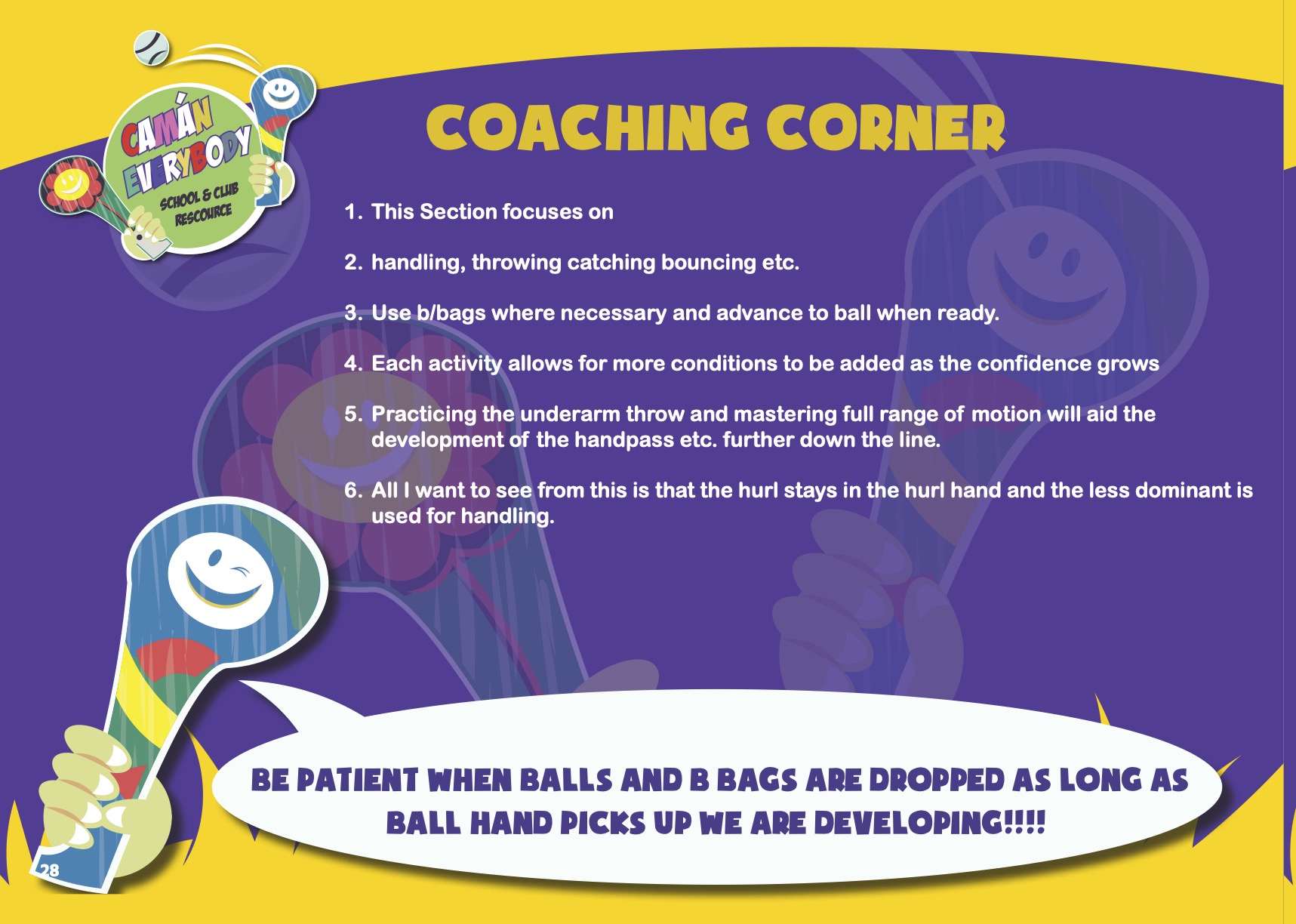 CAMÁN EVERYBODY
SCHOOL & CLUB RESCOURCE

COACHING CORNER

1. This Section focuses on

2. handling, throwing catching bouncing etc.

3. Use b/bags where necessary and advance to ball when ready.

4. Each activity allows for more conditions to be added as the confidence grows

5. Practicing the underarm throw and mastering full range of motion will aid the development of the handpass etc. further down the line.

6. All I want to see from this is that the hurl stays in the hurl hand and the less dominant is used for handling.

BE PATIENT WHEN BALLS AND B BAGS ARE DROPPED AS LONG AS BALL HAND PICKS UP WE ARE DEVELOPING!!!!

28